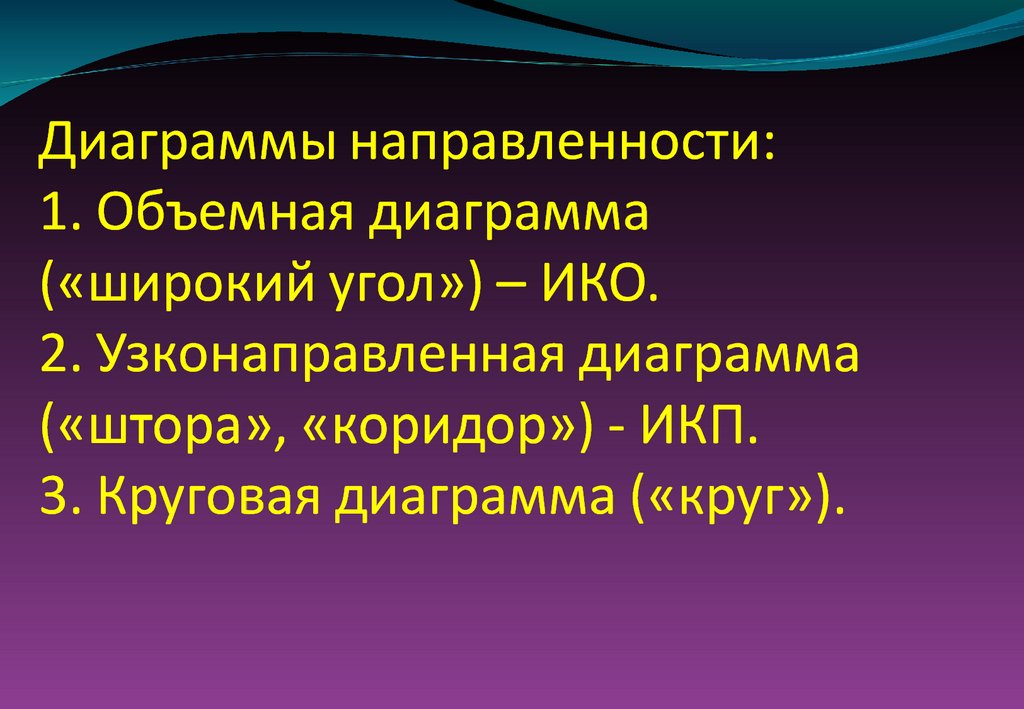 Диаграммы направленности:
1. Объемная диаграмма («широкий угол») – ИКО.
2. Узконаправленная диаграмма («штора», «коридор») - ИКП.
3. Круговая диаграмма («круг»).